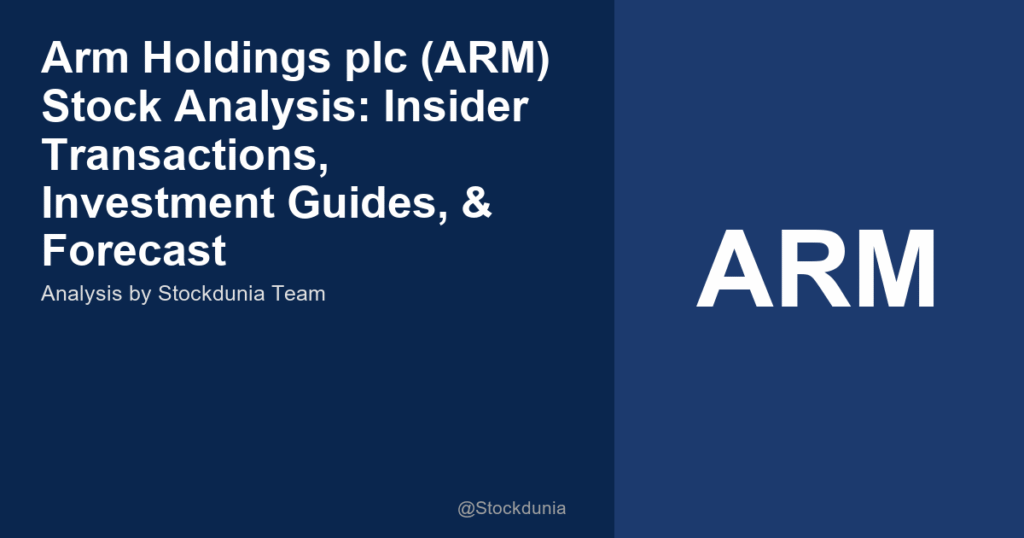 Arm Holdings plc (ARM) Stock Analysis: Insider Transactions, Investment Guides, & Forecast

Analysis by Stockdunia Team

@Stockdunia

ARM